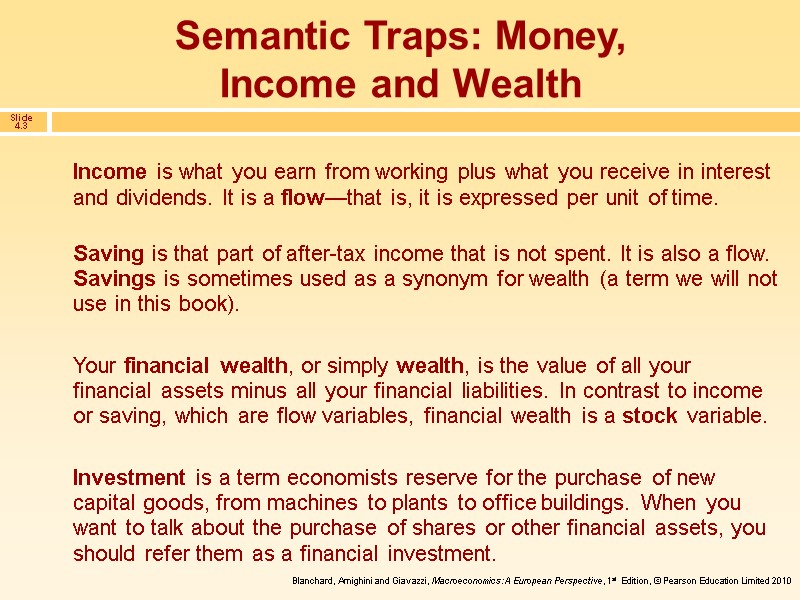 Semantic Traps: Money, Income and Wealth

Slide 4.3

Income is what you earn from working plus what you receive in interest and dividends. It is a flow—that is, it is expressed per unit of time.

Saving is that part of after-tax income that is not spent. It is also a flow. Savings is sometimes used as a synonym for wealth (a term we will not use in this book).

Your financial wealth, or simply wealth, is the value of all your financial assets minus all your financial liabilities. In contrast to income or saving, which are flow variables, financial wealth is a stock variable.

Investment is a term economists reserve for the purchase of new capital goods, from machines to plants to office buildings. When you want to talk about the purchase of shares or other financial assets, you should refer them as a financial investment.

Blanchard, Amighini and Giavazzi, Macroeconomics: A European Perspective, 1st Edition, © Pearson Education Limited 2010